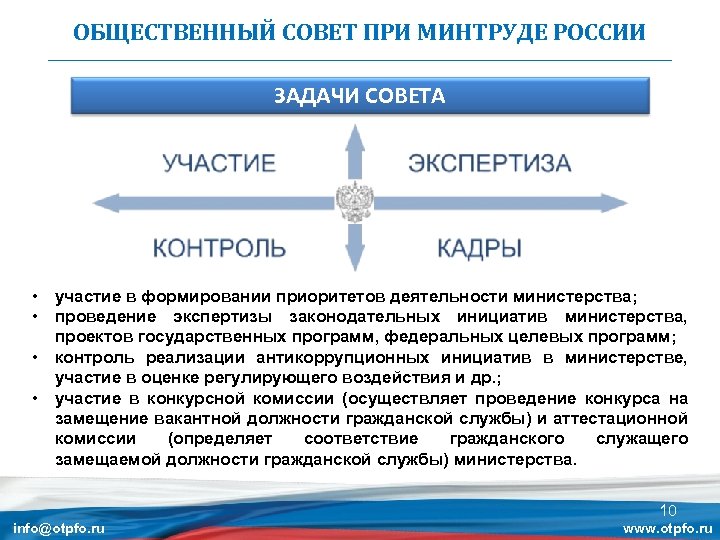 ОБЩЕСТВЕННЫЙ СОВЕТ ПРИ МИНТРУДЕ РОССИИ

ЗАДАЧИ СОВЕТА

УЧАСТИЕ

ЭКСПЕРТИЗА

КОНТРОЛЬ

КАДРЫ

• участие в формировании приоритетов деятельности министерства;
• проведение экспертизы законодательных инициатив министерства, проектов государственных программ, федеральных целевых программ;
• контроль реализации антикоррупционных инициатив в министерстве, участие в оценке регулирующего воздействия и др.;
• участие в конкурсной комиссии (осуществляет проведение конкурса на замещение вакантной должности гражданской службы) и аттестационной комиссии (определяет соответствие гражданского служащего замещаемой должности гражданской службы) министерства.

10

info@otpfo.ru

www.otpfo.ru